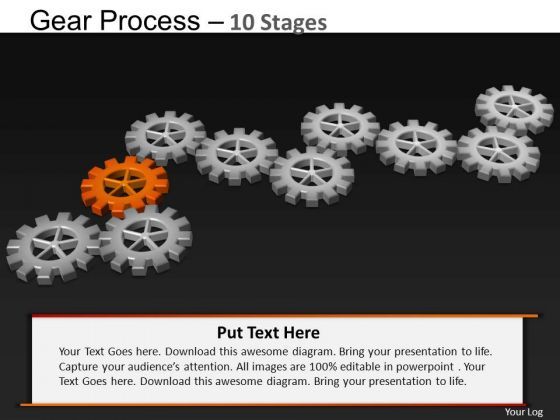 Gear Process – 10 Stages

Put Text Here

Your Text Goes here. Download this awesome diagram. Bring your presentation to life. Capture your audience's attention. All images are 100% editable in powerpoint . Your Text Goes here. Download this awesome diagram. Bring your presentation to life.

Your Log